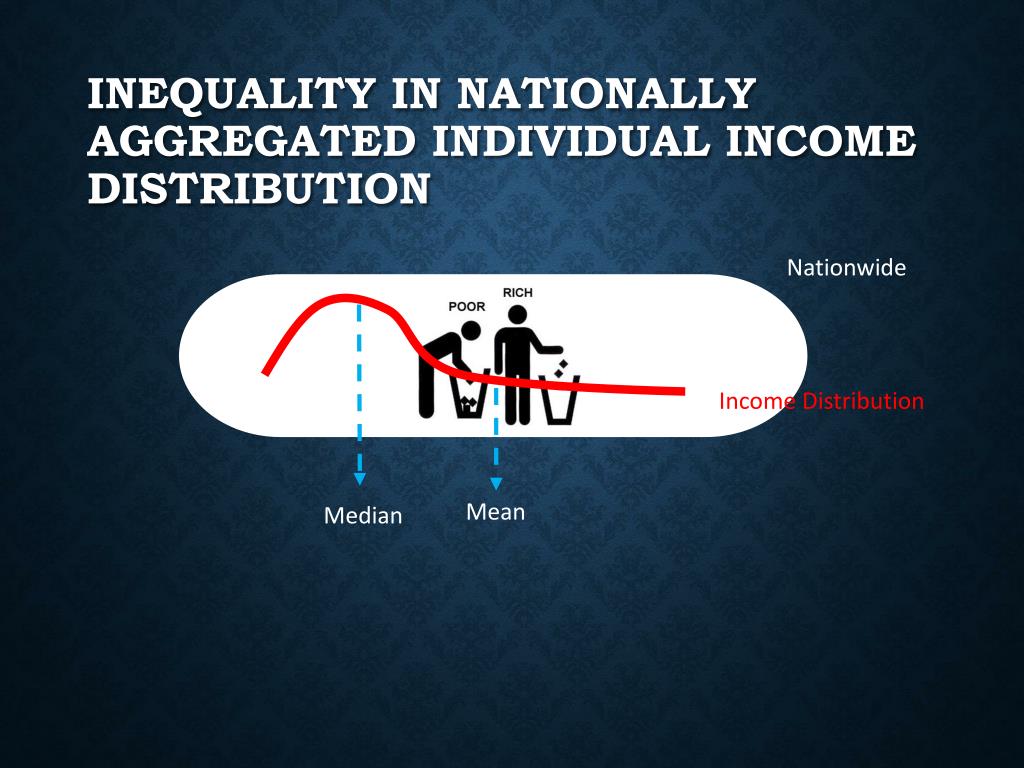 INEQUALITY IN NATIONALLY AGGREGATED INDIVIDUAL INCOME DISTRIBUTION

Nationwide

POOR

RICH

Income Distribution

Median

Mean